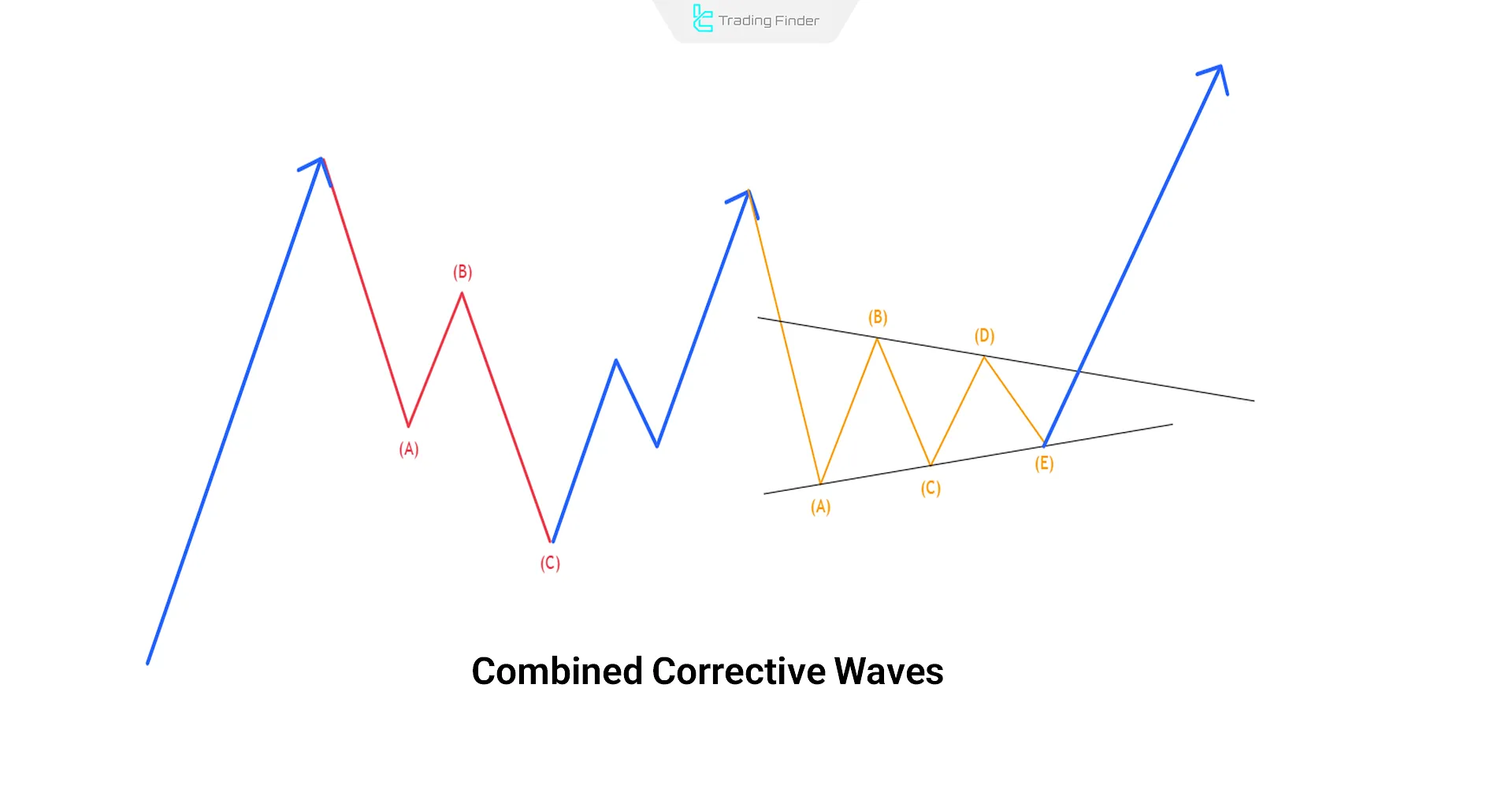 Trading Finder

(B)

(A)

(C)

(B)

(D)

(A)

(C)

(E)

Combined Corrective Waves